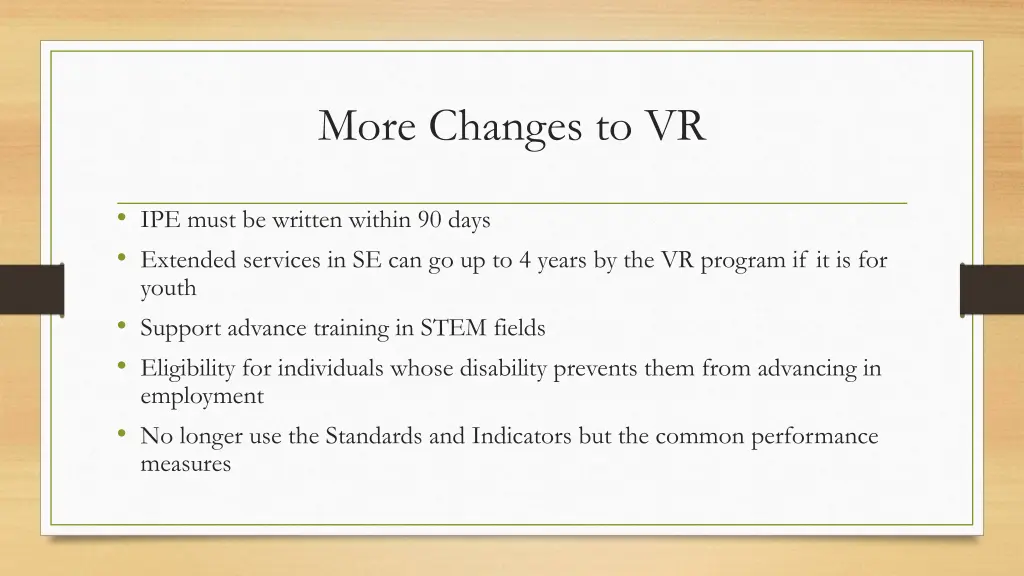 More Changes to VR

• IPE must be written within 90 days
• Extended services in SE can go up to 4 years by the VR program if it is for youth
• Support advance training in STEM fields
• Eligibility for individuals whose disability prevents them from advancing in employment
• No longer use the Standards and Indicators but the common performance measures